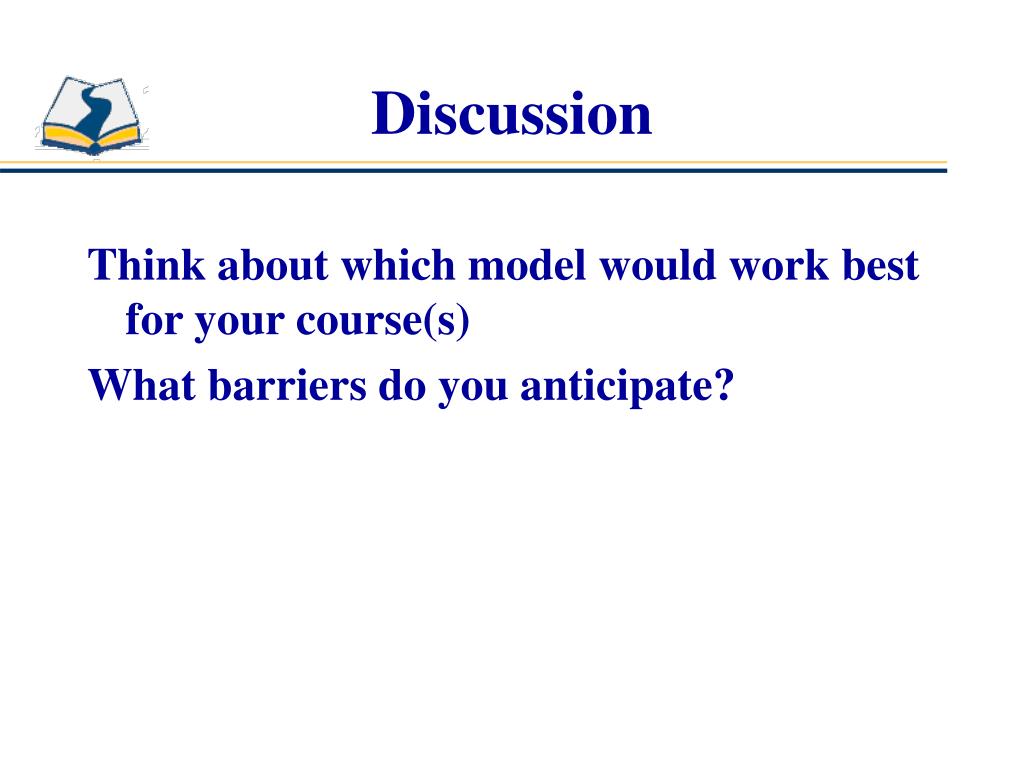 Discussion

Think about which model would work best for your course(s)

What barriers do you anticipate?